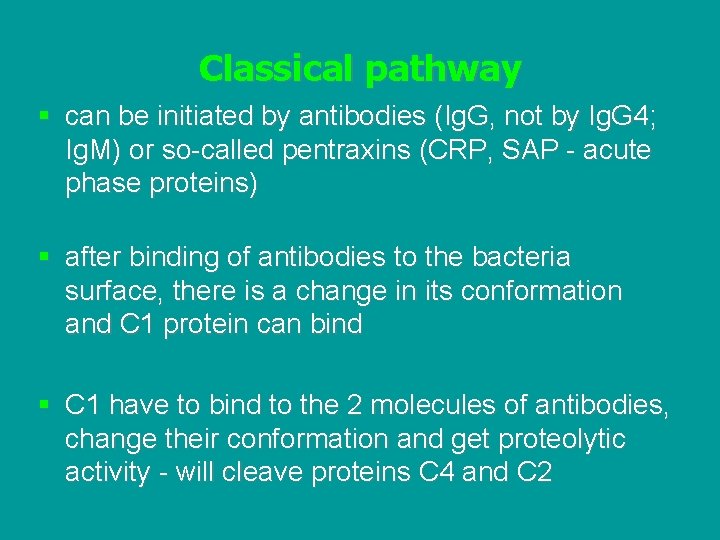 Classical pathway

▪ can be initiated by antibodies (IgG, not by IgG4; IgM) or so-called pentraxins (CRP, SAP - acute phase proteins)

▪ after binding of antibodies to the bacteria surface, there is a change in its conformation and C1 protein can bind

▪ C1 have to bind to the 2 molecules of antibodies, change their conformation and get proteolytic activity - will cleave proteins C4 and C2